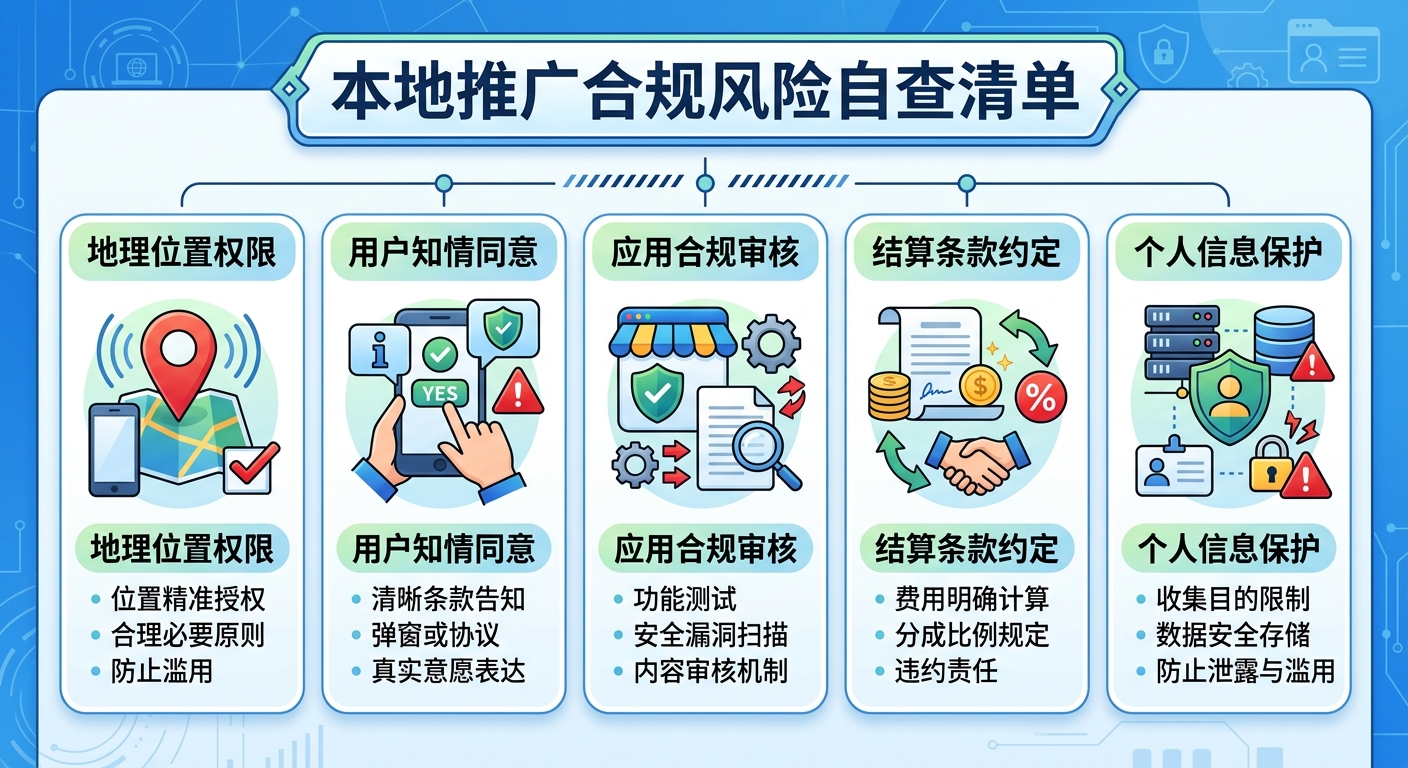 本地推广合规风险自查清单

地理位置权限

地理位置权限
• 位置精准授权
• 合理必要原则
• 防止滥用

用户知情同意

YES

用户知情同意
• 清晰条款告知
• 弹窗或协议
• 真实意愿表达

应用合规审核

应用合规审核
• 功能测试
• 安全漏洞扫描
• 内容审核机制

结算条款约定

$

%

结算条款约定
• 费用明确计算
• 分成比例规定
• 违约责任

个人信息保护

个人信息保护
• 收集目的限制
• 数据安全存储
• 防止泄露与滥用